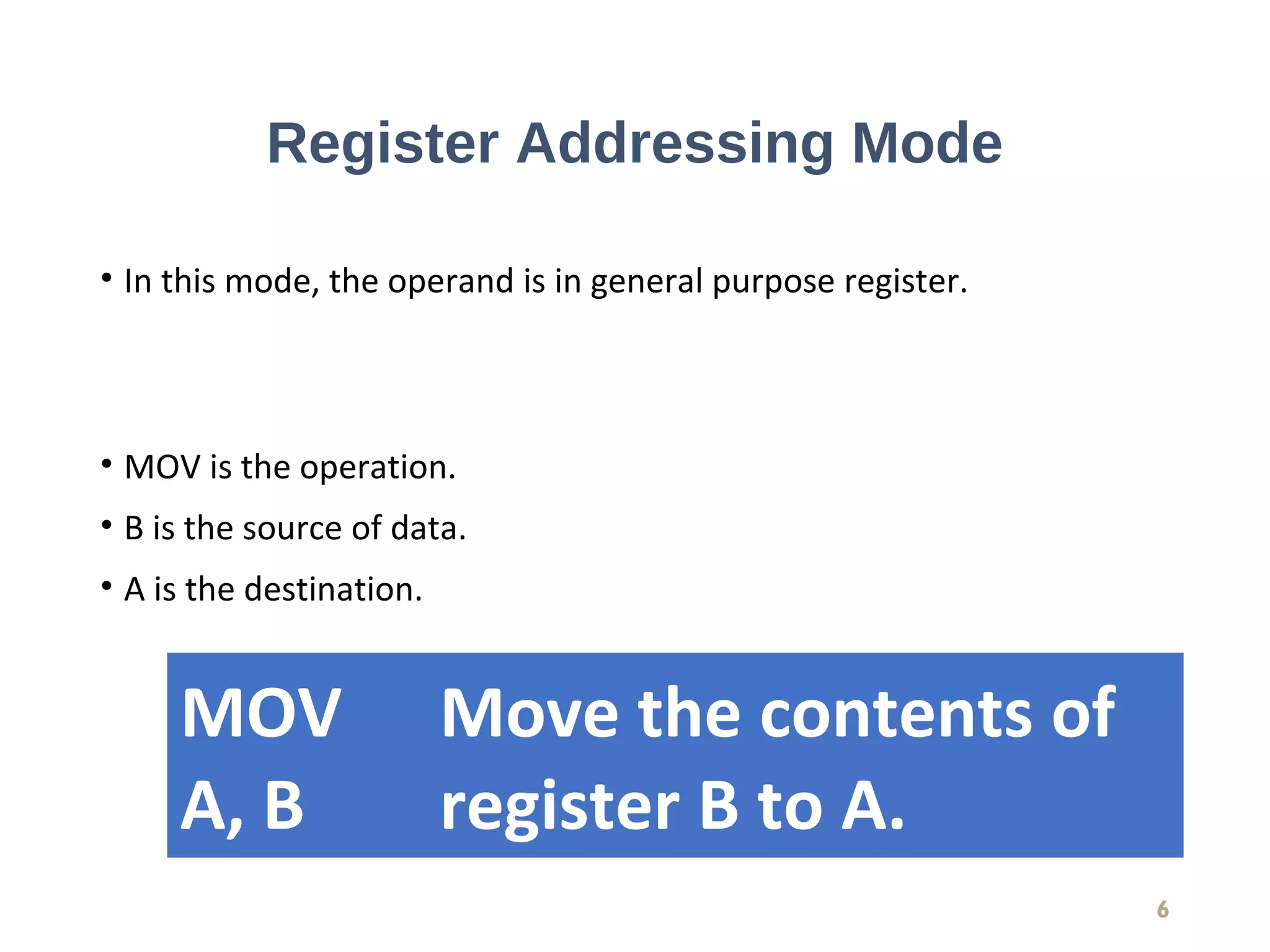 Register Addressing Mode

• In this mode, the operand is in general purpose register.

• MOV is the operation.
• B is the source of data.
• A is the destination.

| MOV A, B | Move the contents of register B to A. |
|---|---|

6